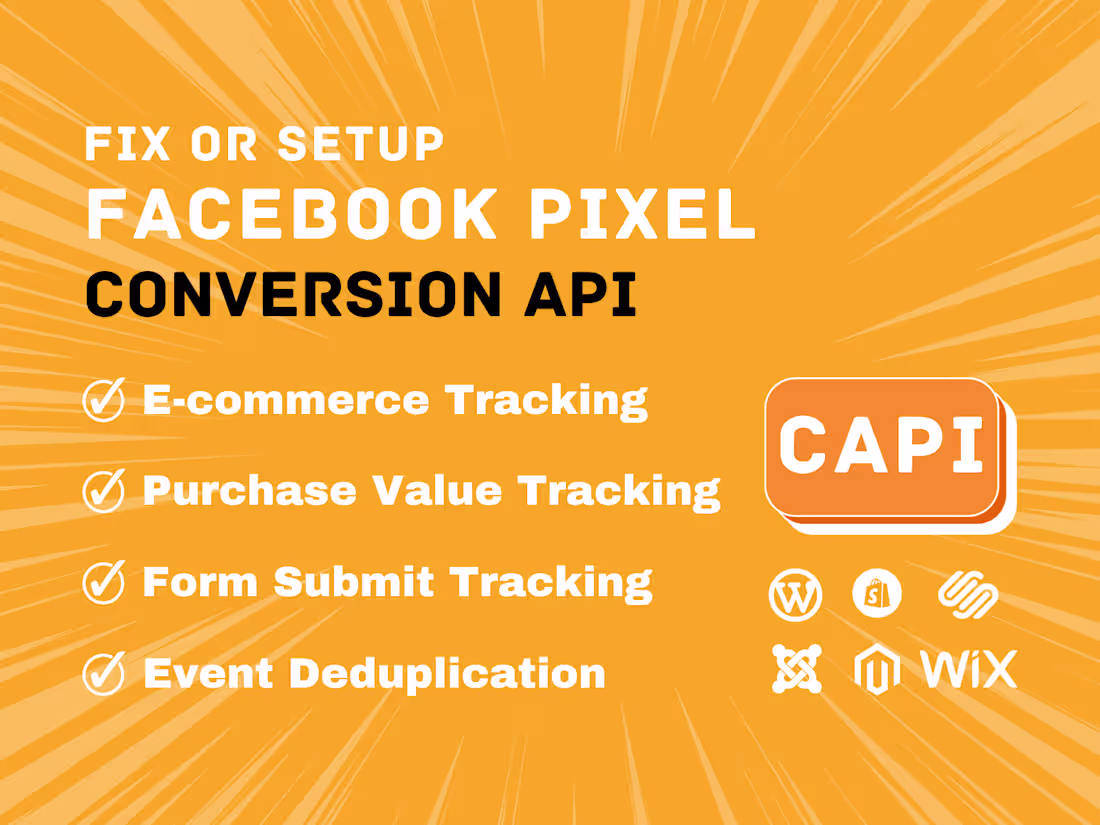 FIX OR SETUP
FACEBOOK PIXEL
CONVERSION API

E-commerce Tracking
Purchase Value Tracking
Form Submit Tracking
Event Deduplication

CAPI

WiX